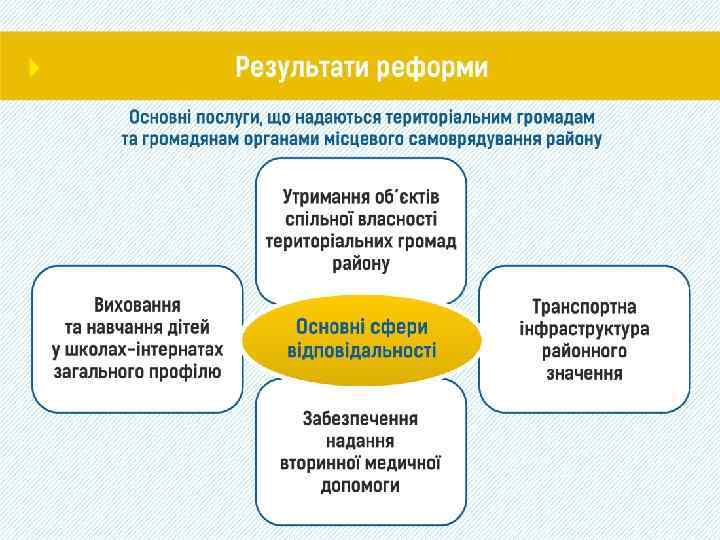 Результати реформи

Основні послуги, що надаються територіальним громадам та громадянам органами місцевого самоврядування району

Утримання об´єктів спільної власності територіальних громад району

Виховання та навчання дітей у школах-інтернатах загального профілю

Основні сфери відповідальності

Транспортна інфраструктура районного значення

Забезпечення надання вторинної медичної допомоги